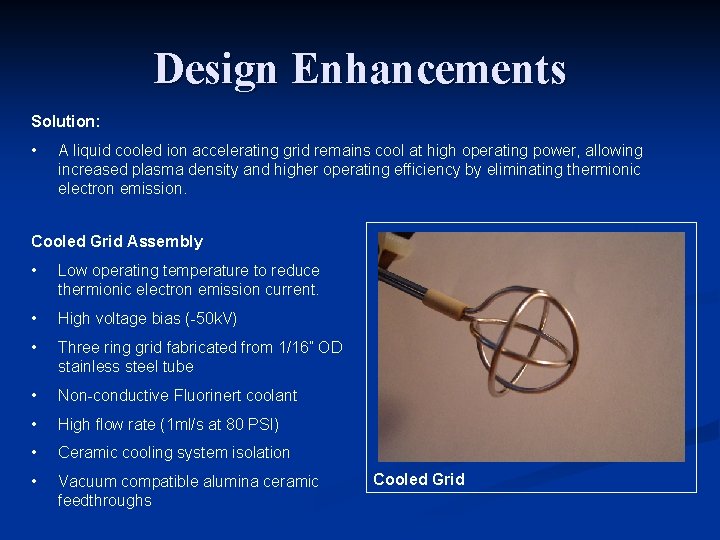 Design Enhancements

Solution:

• A liquid cooled ion accelerating grid remains cool at high operating power, allowing increased plasma density and higher operating efficiency by eliminating thermionic electron emission.

Cooled Grid Assembly

• Low operating temperature to reduce thermionic electron emission current.

• High voltage bias (-50kV)

• Three ring grid fabricated from 1/16" OD stainless steel tube

• Non-conductive Fluorinert coolant

• High flow rate (1ml/s at 80 PSI)

• Ceramic cooling system isolation

• Vacuum compatible alumina ceramic feedthroughs

Cooled Grid